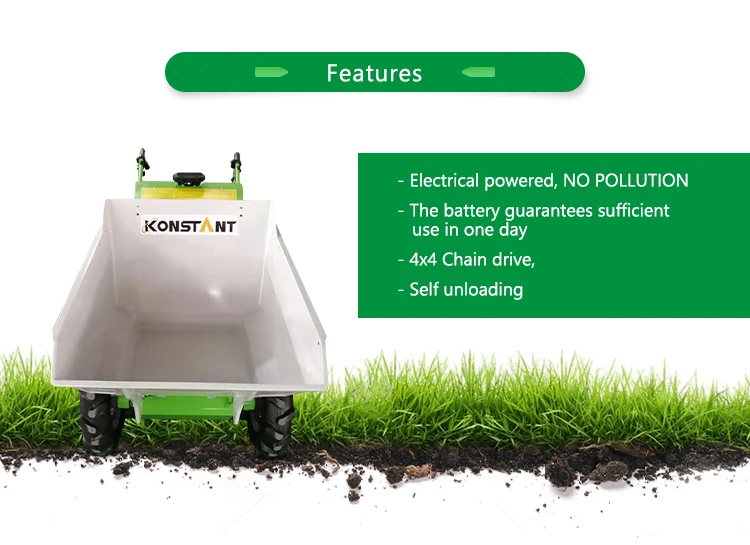 Features

KONSTANT

- Electrical powered, NO POLLUTION
- The battery guarantees sufficient use in one day
- 4x4 Chain drive,
- Self unloading